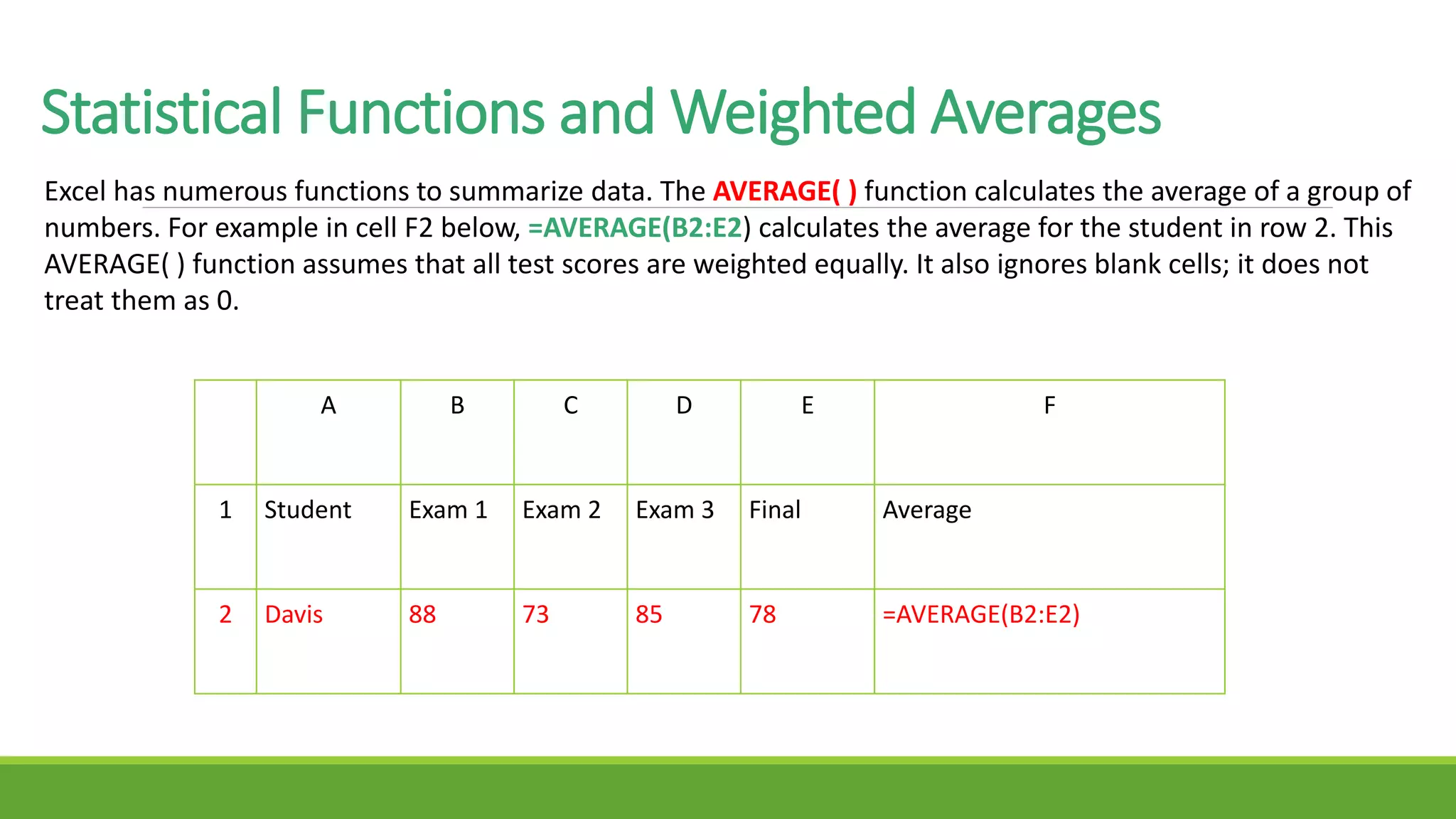 Statistical Functions and Weighted Averages

Excel has numerous functions to summarize data. The AVERAGE( ) function calculates the average of a group of numbers. For example in cell F2 below, =AVERAGE(B2:E2) calculates the average for the student in row 2. This AVERAGE( ) function assumes that all test scores are weighted equally. It also ignores blank cells; it does not treat them as 0.

| | A | B | C | D | E | F |
|---|---|---|---|---|---|---|
| 1 | Student | Exam 1 | Exam 2 | Exam 3 | Final | Average |
| 2 | Davis | 88 | 73 | 85 | 78 | =AVERAGE(B2:E2) |